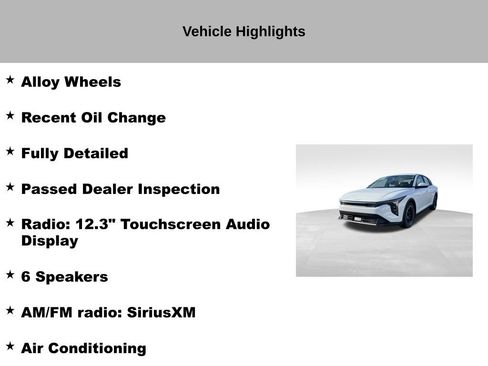 Vehicle Highlights

★ Alloy Wheels

★ Recent Oil Change

★ Fully Detailed

★ Passed Dealer Inspection

★ Radio: 12.3" Touchscreen Audio Display

★ 6 Speakers

★ AM/FM radio: SiriusXM

★ Air Conditioning